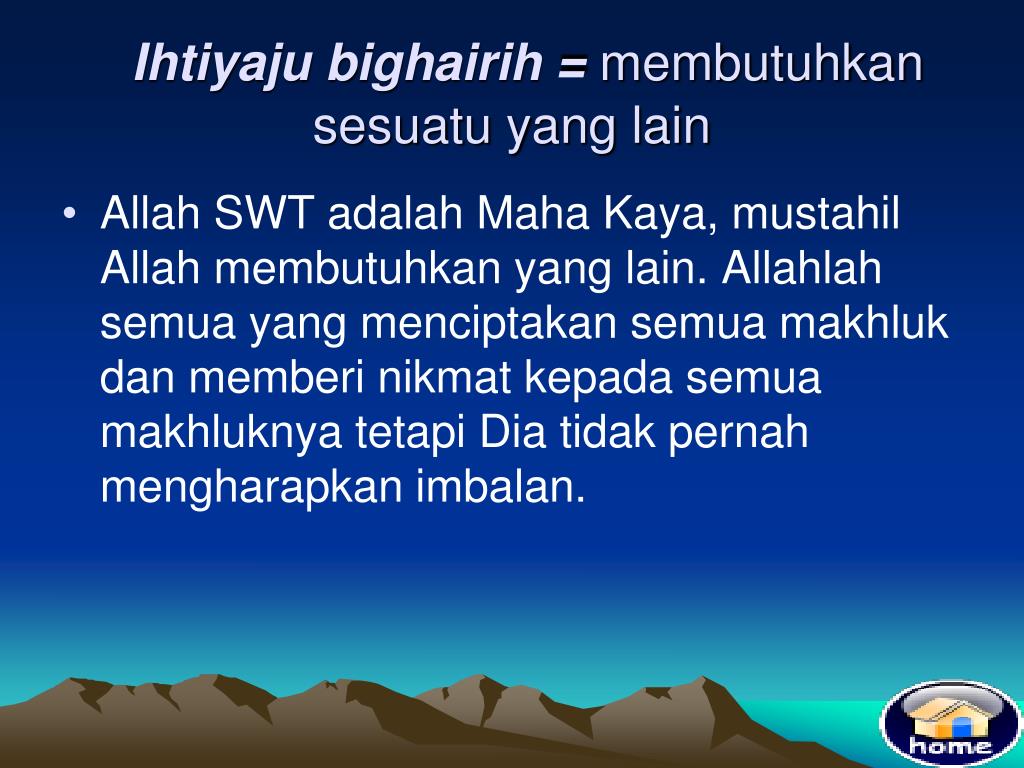 Ihtiyaju bighairih = membutuhkan sesuatu yang lain

• Allah SWT adalah Maha Kaya, mustahil Allah membutuhkan yang lain. Allahlah semua yang menciptakan semua makhluk dan memberi nikmat kepada semua makhluknya tetapi Dia tidak pernah mengharapkan imbalan.

home